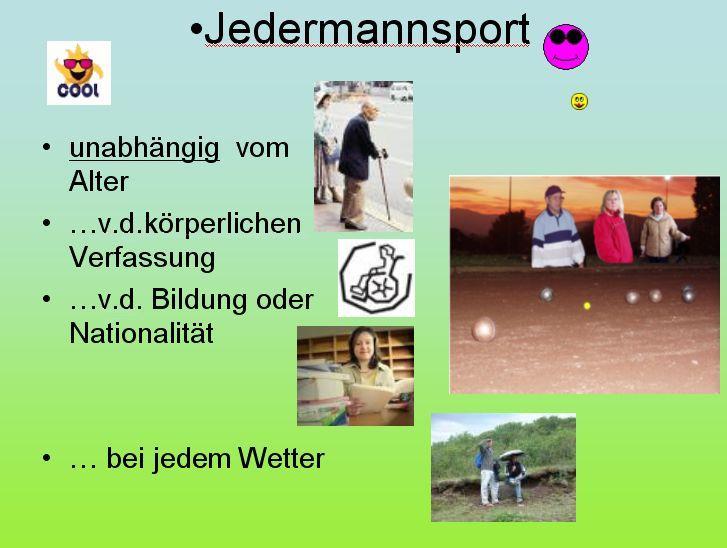 •Jedermannsport

COOL

• unabhängig vom Alter
• …v.d.körperlichen Verfassung
• …v.d. Bildung oder Nationalität

• … bei jedem Wetter